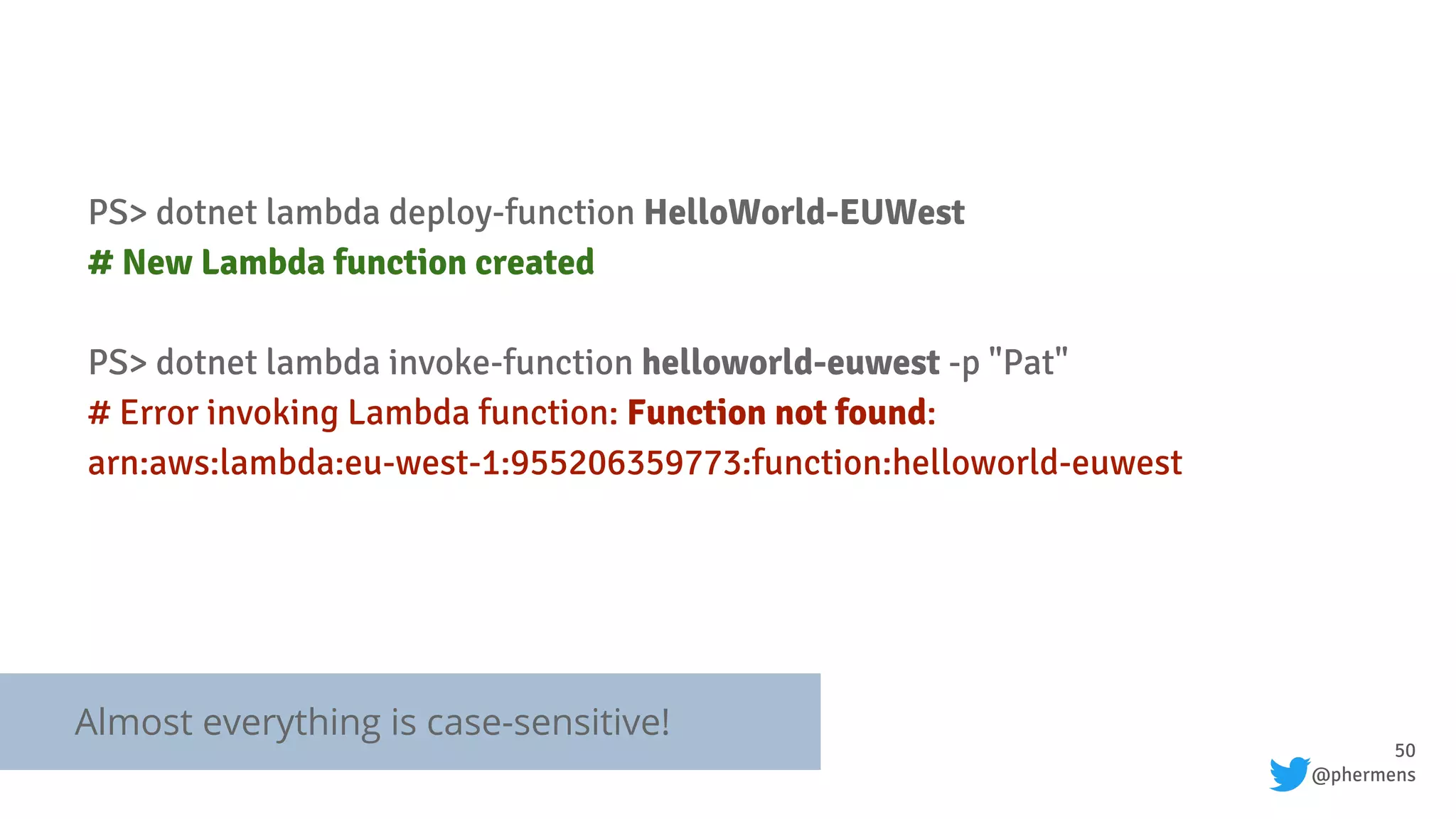 PS> dotnet lambda deploy-function HelloWorld-EUWest
# New Lambda function created

PS> dotnet lambda invoke-function helloworld-euwest -p "Pat"
# Error invoking Lambda function: Function not found: arn:aws:lambda:eu-west-1:955206359773:function:helloworld-euwest

Almost everything is case-sensitive!

50
@phermens